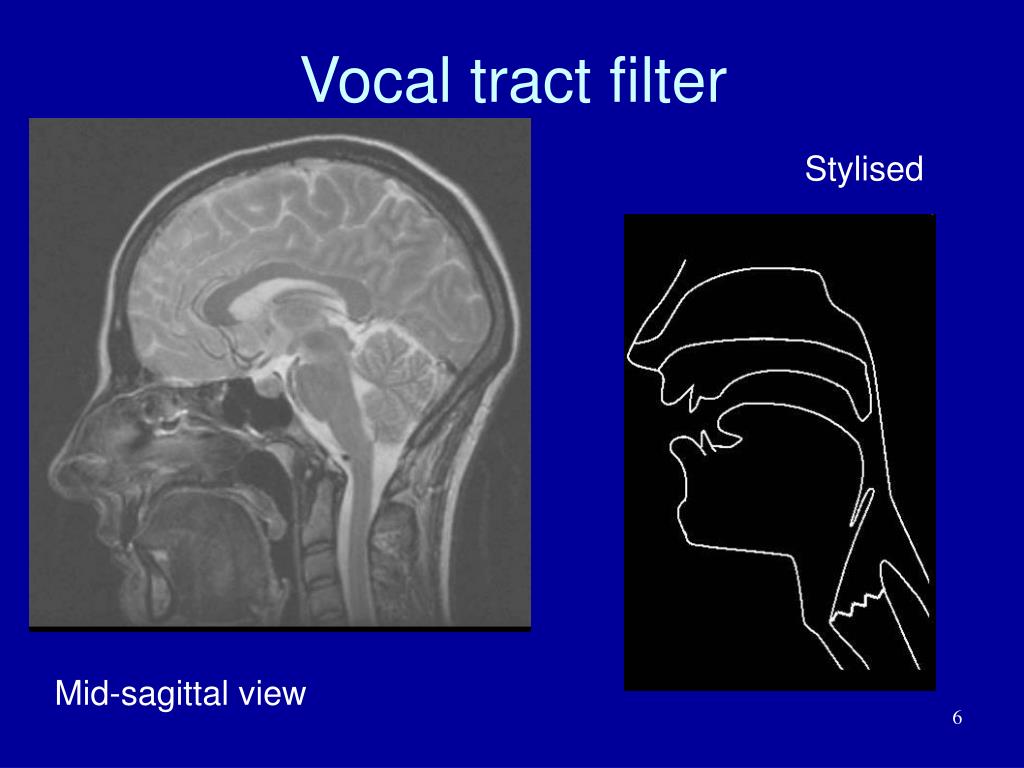 Vocal tract filter

Stylised

Mid-sagittal view

6